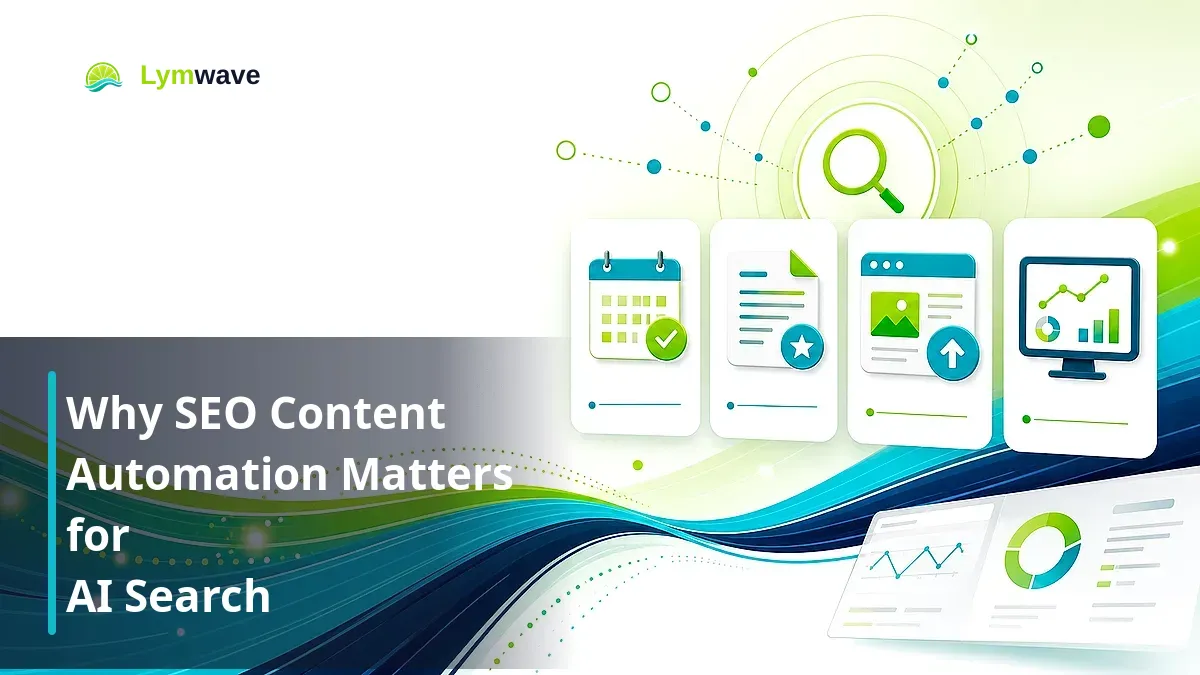 Lymwave

Why SEO Content Automation Matters for AI Search